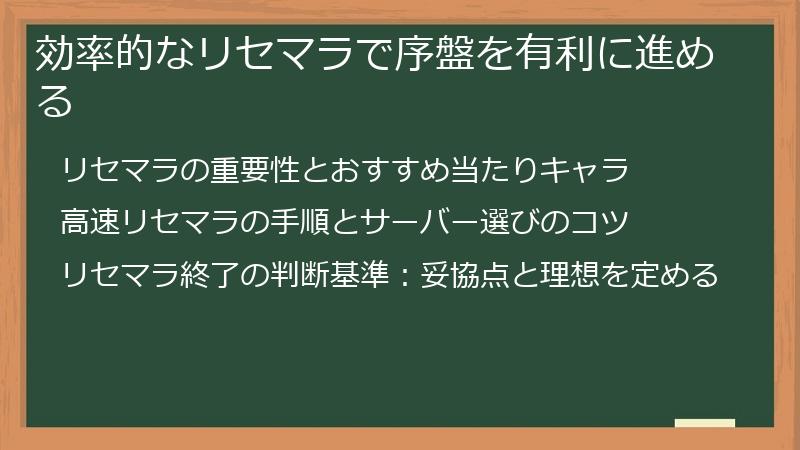 効率的なリセマラで序盤を有利に進める

リセマラの重要性とおすすめ当たりキャラ

高速リセマラの手順とサーバー選びのコツ

リセマラ終了の判断基準：妥協点と理想を定める